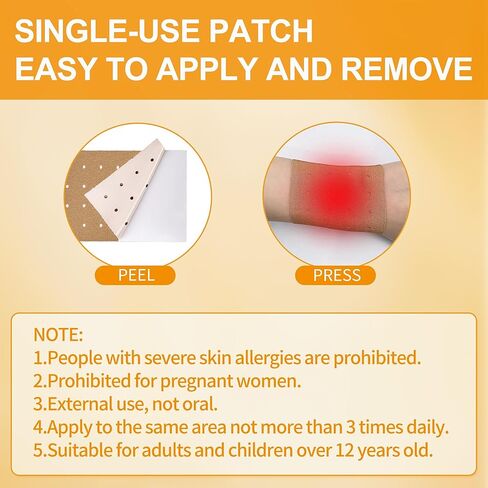 SINGLE-USE PATCH
EASY TO APPLY AND REMOVE

PEEL

PRESS

NOTE:
1.People with severe skin allergies are prohibited.
2.Prohibited for pregnant women.
3.External use, not oral.
4.Apply to the same area not more than 3 times daily.
5.Suitable for adults and children over 12 years old.